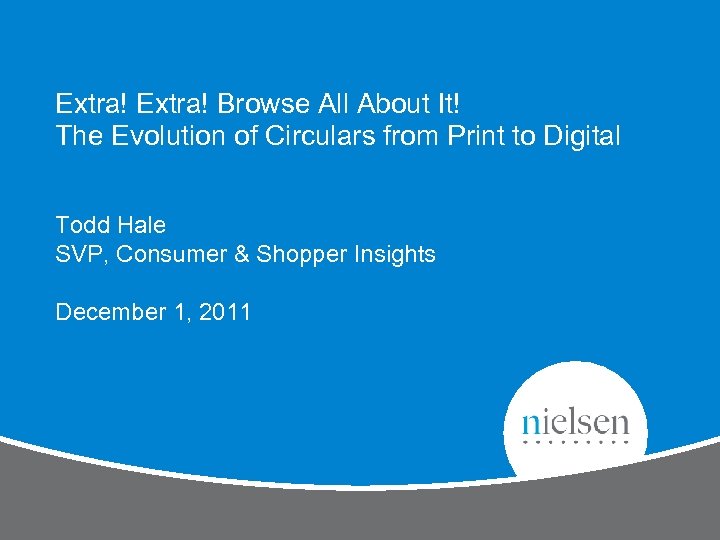 Extra! Extra! Browse All About It!
The Evolution of Circulars from Print to Digital

Todd Hale
SVP, Consumer & Shopper Insights

December 1, 2011

nielsen